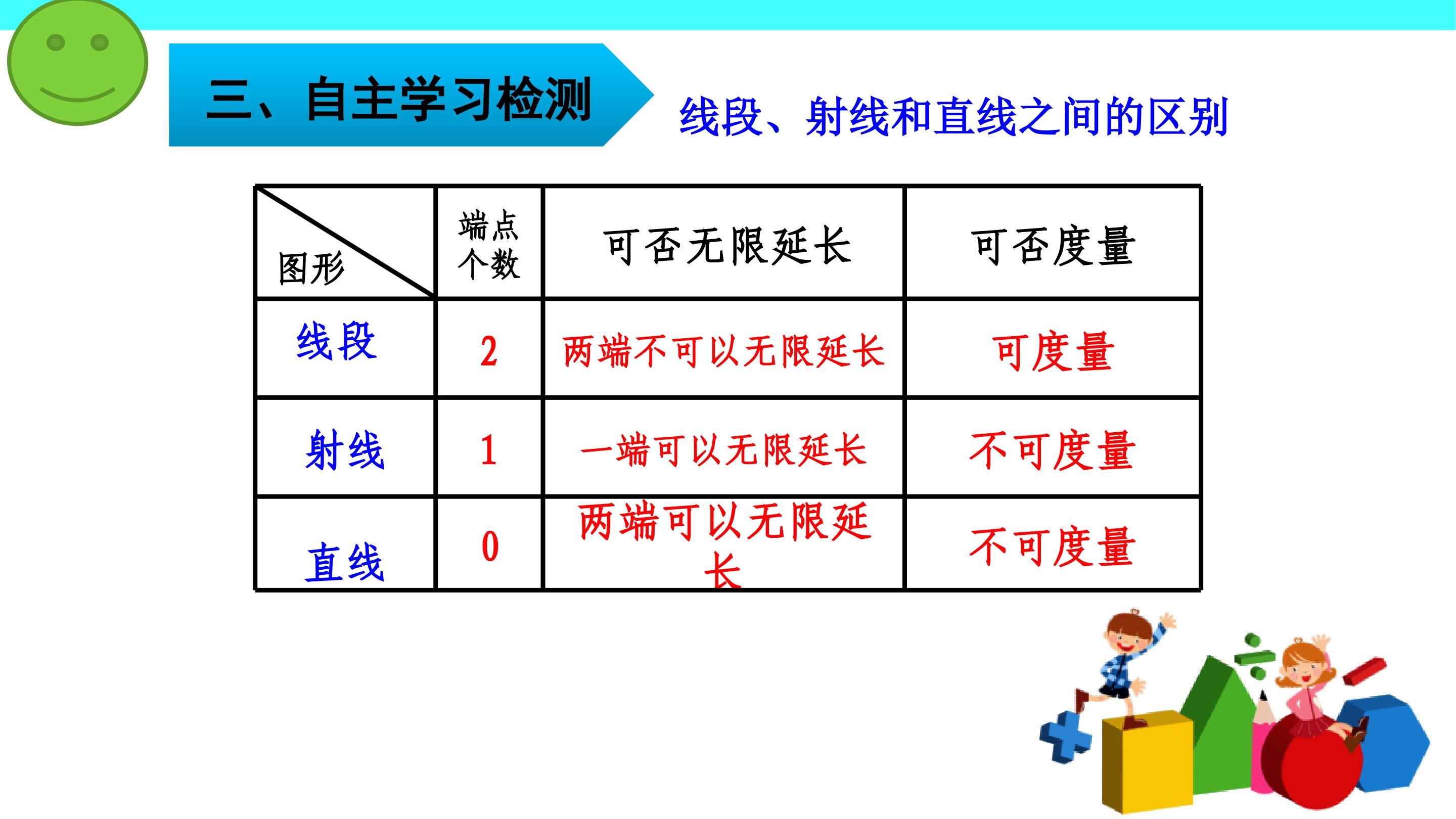 三、自主学习检测

线段、射线和直线之间的区别

| 图形 | 端点个数 | 可否无限延长 | 可否度量 |
|---|---|---|---|
| 线段 | 2 | 两端不可以无限延长 | 可度量 |
| 射线 | 1 | 一端可以无限延长 | 不可度量 |
| 直线 | 0 | 两端可以无限延长 | 不可度量 |